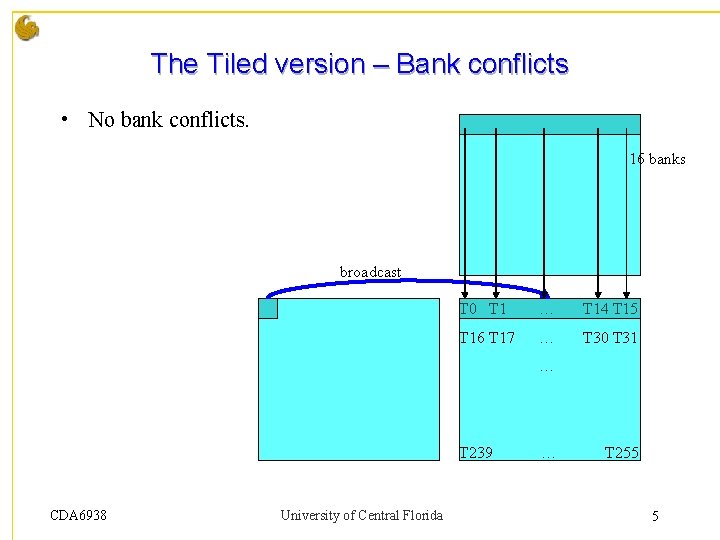 The Tiled version – Bank conflicts

• No bank conflicts.

16 banks

broadcast

T0 T1 … T14 T15

T16 T17 … T30 T31

…

T239 … T255

CDA6938

University of Central Florida

5